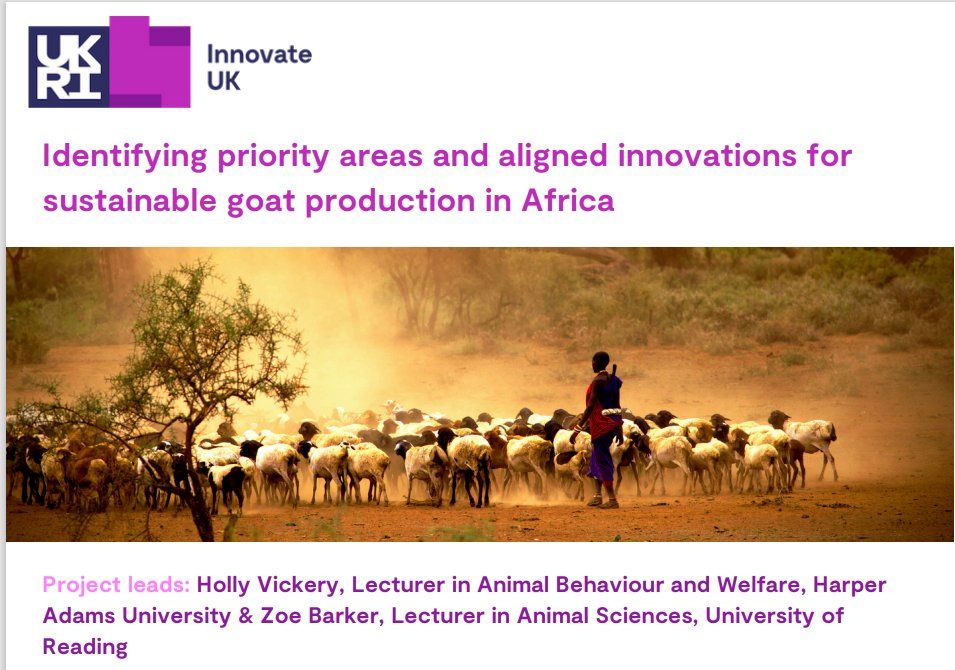 UK RI

Innovate UK

Identifying priority areas and aligned innovations for sustainable goat production in Africa

Project leads: Holly Vickery, Lecturer in Animal Behaviour and Welfare, Harper Adams University & Zoe Barker, Lecturer in Animal Sciences, University of Reading